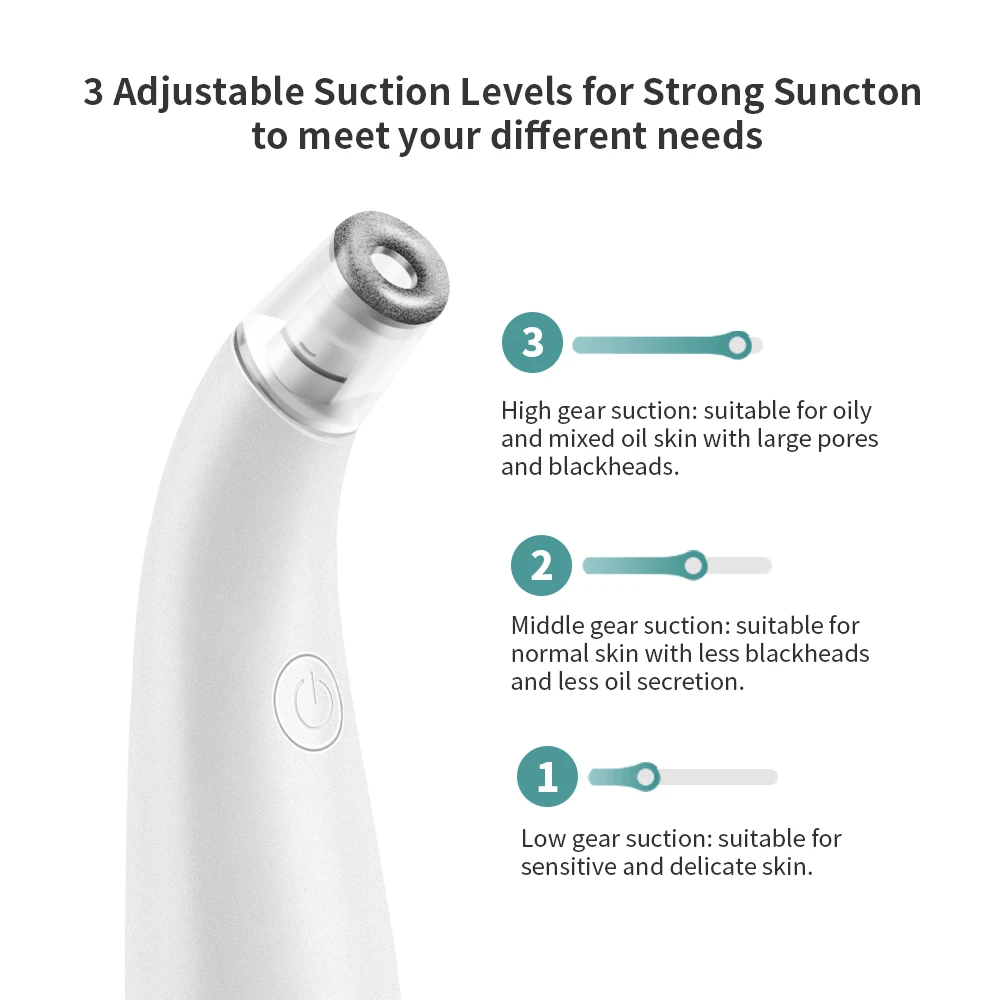 3 Adjustable Suction Levels for Strong Suncton to meet your different needs

3

High gear suction: suitable for oily and mixed oil skin with large pores and blackheads.

2

Middle gear suction: suitable for normal skin with less blackheads and less oil secretion.

1

Low gear suction: suitable for sensitive and delicate skin.